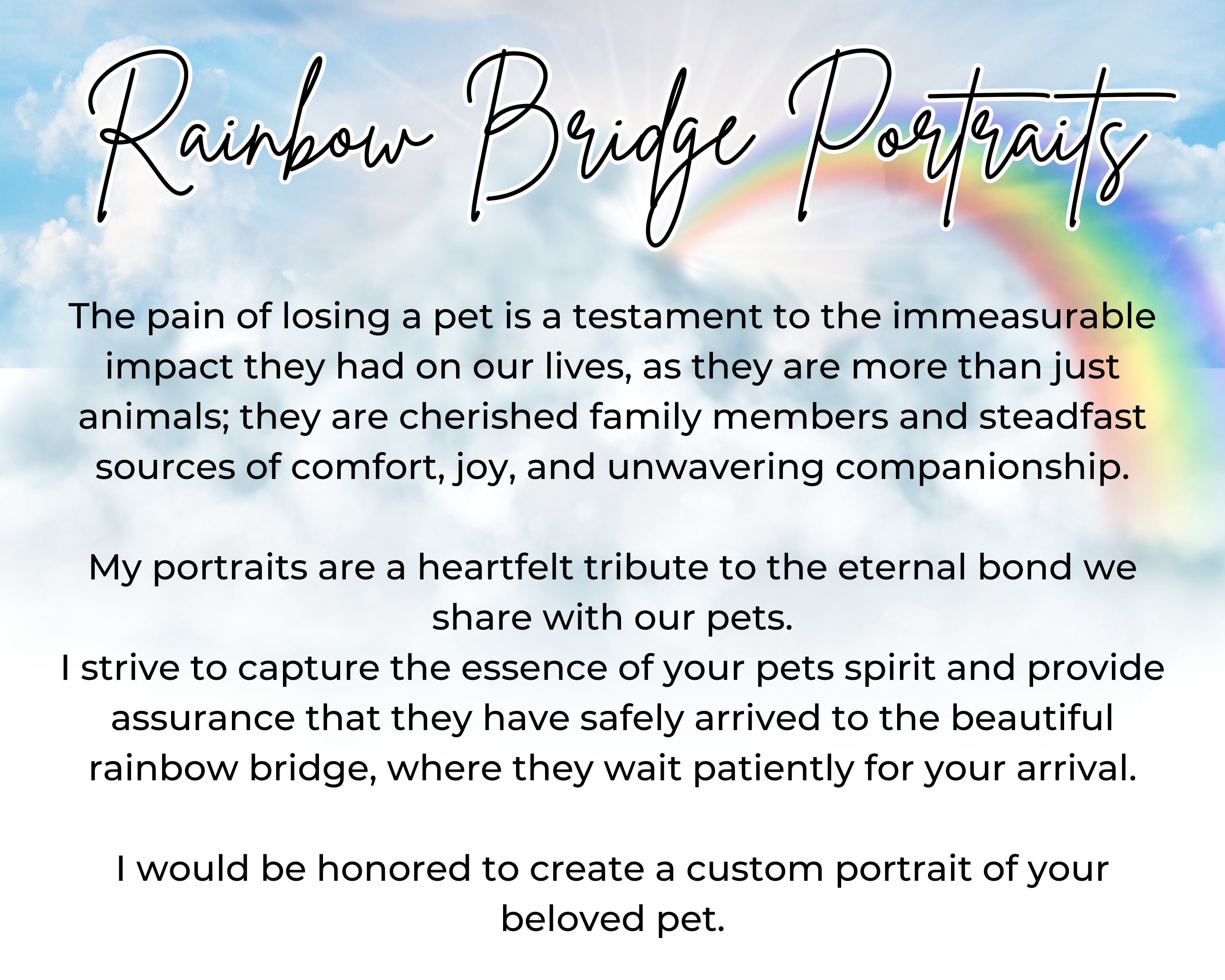 Rainbow Bridge Portraits

The pain of losing a pet is a testament to the immeasurable impact they had on our lives, as they are more than just animals; they are cherished family members and steadfast sources of comfort, joy, and unwavering companionship.

My portraits are a heartfelt tribute to the eternal bond we share with our pets.
I strive to capture the essence of your pets spirit and provide assurance that they have safely arrived to the beautiful rainbow bridge, where they wait patiently for your arrival.

I would be honored to create a custom portrait of your beloved pet.